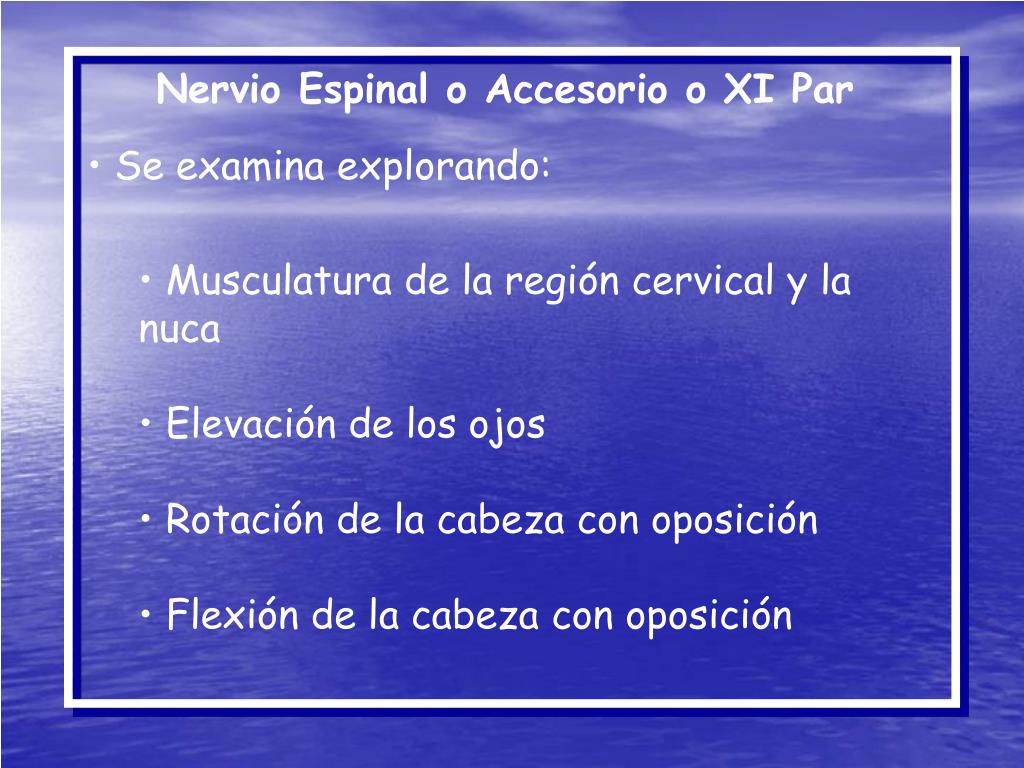 Nervio Espinal o Accesorio o XI Par

• Se examina explorando:

• Musculatura de la región cervical y la nuca

• Elevación de los ojos

• Rotación de la cabeza con oposición

• Flexión de la cabeza con oposición